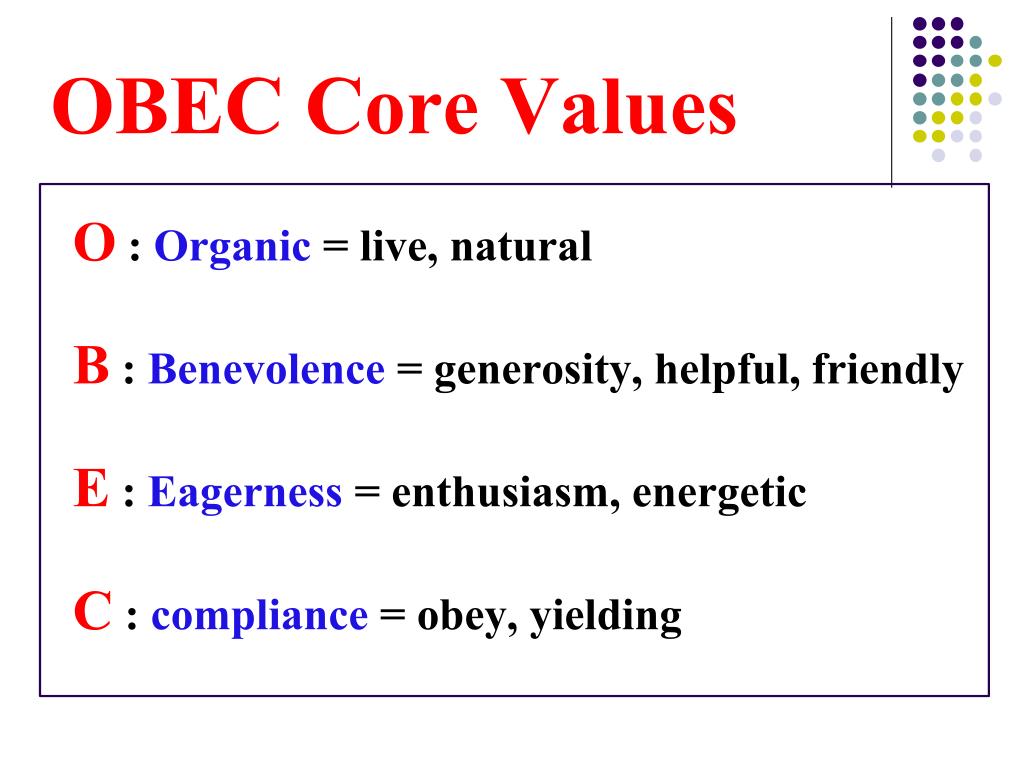 OBEC Core Values

O : Organic = live, natural

B : Benevolence = generosity, helpful, friendly

E : Eagerness = enthusiasm, energetic

C : compliance = obey, yielding